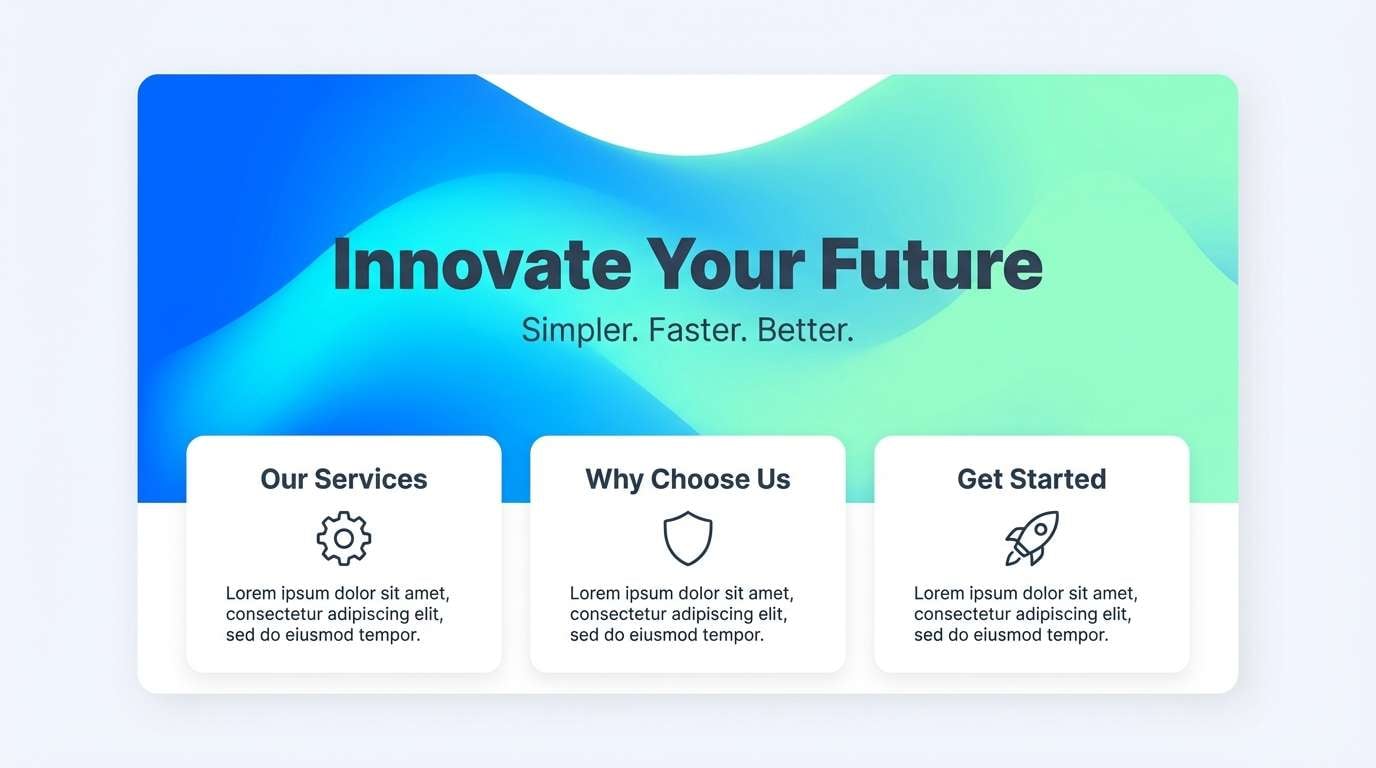 Innovate Your Future

Simpler. Faster. Better.

Our Services

Lorem ipsum dolor sit amet, consectetur adipiscing elit, sed do eiusmod tempor.

Why Choose Us

Lorem ipsum dolor sit amet, consectetur adipiscing elit, sed do eiusmod tempor.

Get Started

Lorem ipsum dolor sit amet, consectetur adipiscing elit, sed do eiusmod tempor.